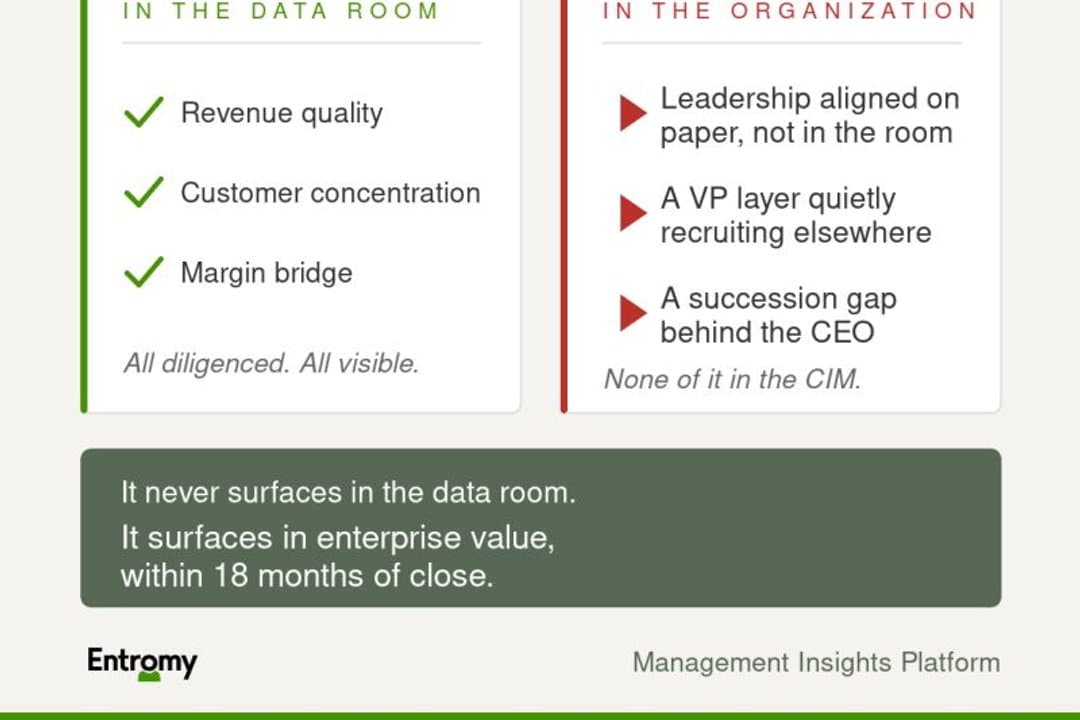 IN THE DATA ROOM

Revenue quality

Customer concentration

Margin bridge

All diligenced. All visible.

IN THE ORGANIZATION

Leadership aligned on paper, not in the room

A VP layer quietly recruiting elsewhere

A succession gap behind the CEO

None of it in the CIM.

It never surfaces in the data room.

It surfaces in enterprise value, within 18 months of close.

Entromy

Management Insights Platform